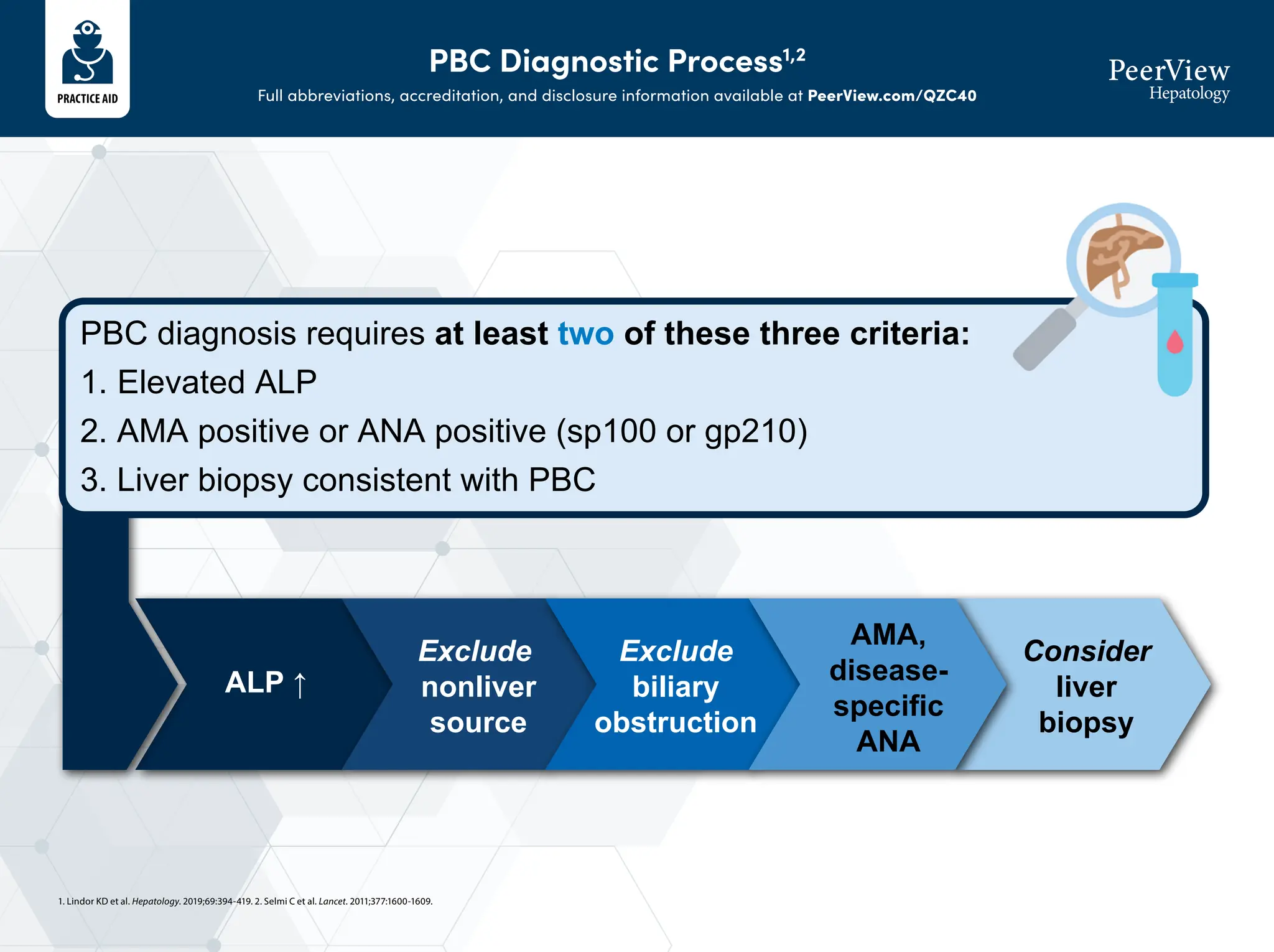 PRACTICE AID

PBC Diagnostic Process$^{1,2}$

Full abbreviations, accreditation, and disclosure information available at PeerView.com/QZC40

PeerView Hepatology

PBC diagnosis requires at least two of these three criteria:

1. Elevated ALP

2. AMA positive or ANA positive (sp100 or gp210)

3. Liver biopsy consistent with PBC

ALP ↑

Exclude nonliver source

Exclude biliary obstruction

AMA, disease-specific ANA

Consider liver biopsy

1. Lindor KD et al. Hepatology. 2019;69:394-419. 2. Selmi C et al. Lancet. 2011;377:1600-1609.